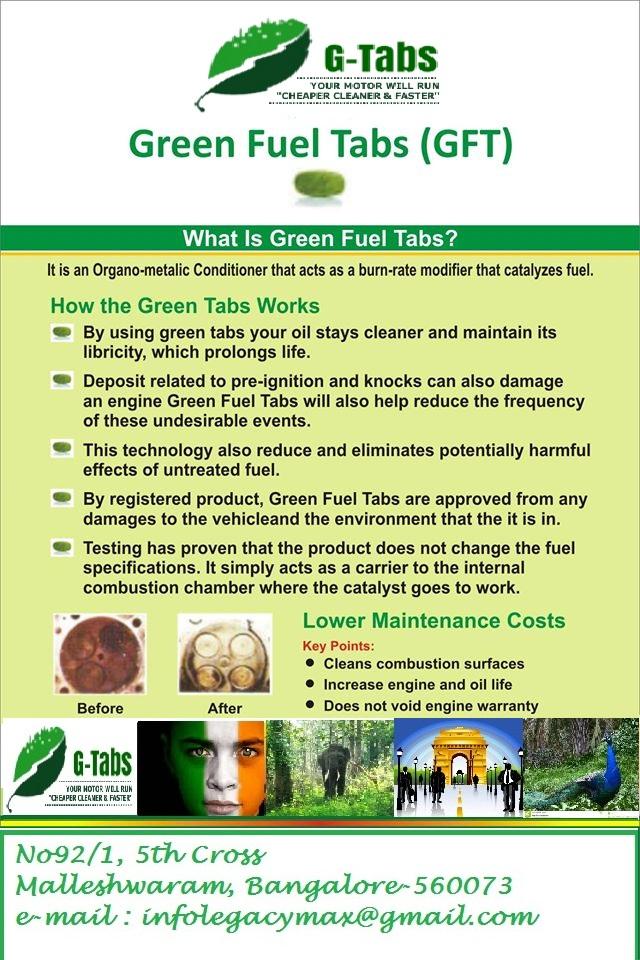 G-Tabs
YOUR MOTOR WILL RUN
"CHEAPER CLEANER & FASTER"

Green Fuel Tabs (GFT)

What Is Green Fuel Tabs?

It is an Organo-metalic Conditioner that acts as a burn-rate modifier that catalyzes fuel.

How the Green Tabs Works

By using green tabs your oil stays cleaner and maintain its libricity, which prolongs life.

Deposit related to pre-ignition and knocks can also damage an engine Green Fuel Tabs will also help reduce the frequency of these undesirable events.

This technology also reduce and eliminates potentially harmful effects of untreated fuel.

By registered product, Green Fuel Tabs are approved from any damages to the vehicleand the environment that the it is in.

Testing has proven that the product does not change the fuel specifications. It simply acts as a carrier to the internal combustion chamber where the catalyst goes to work.

Before

After

Lower Maintenance Costs

Key Points:

Cleans combustion surfaces

Increase engine and oil life

Does not void engine warranty

G-Tabs
YOUR MOTOR WILL RUN
"CHEAPER CLEANER & FASTER"

No92/1, 5th Cross
Malleshwaram, Bangalore-560073
e-mail : infolegacymax@gmail.com